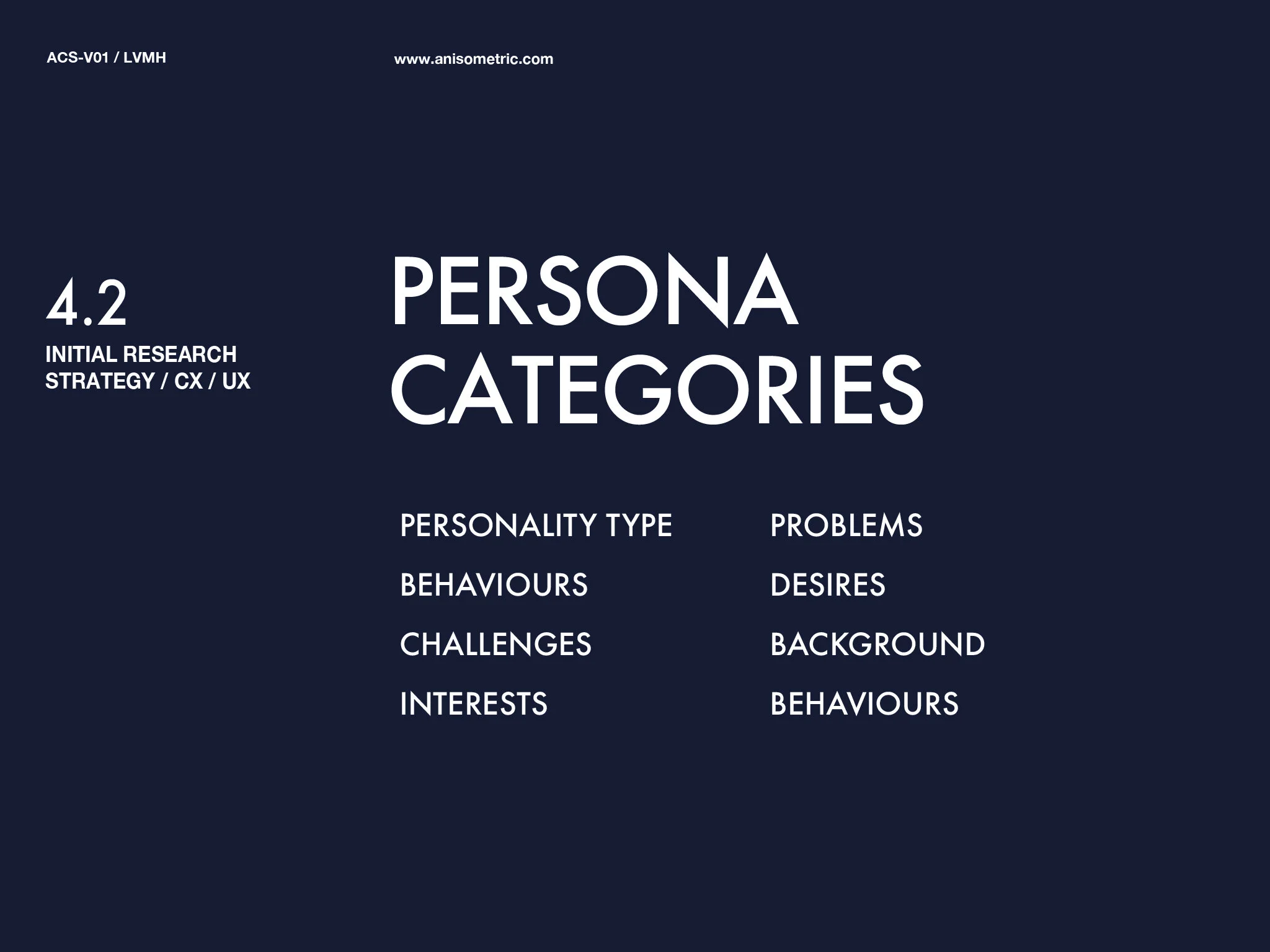 ACS-V01 / LVMH

www.anisometric.com

4.2
INITIAL RESEARCH
STRATEGY / CX / UX

PERSONA CATEGORIES

PERSONALITY TYPE
BEHAVIOURS
CHALLENGES
INTERESTS

PROBLEMS
DESIRES
BACKGROUND
BEHAVIOURS